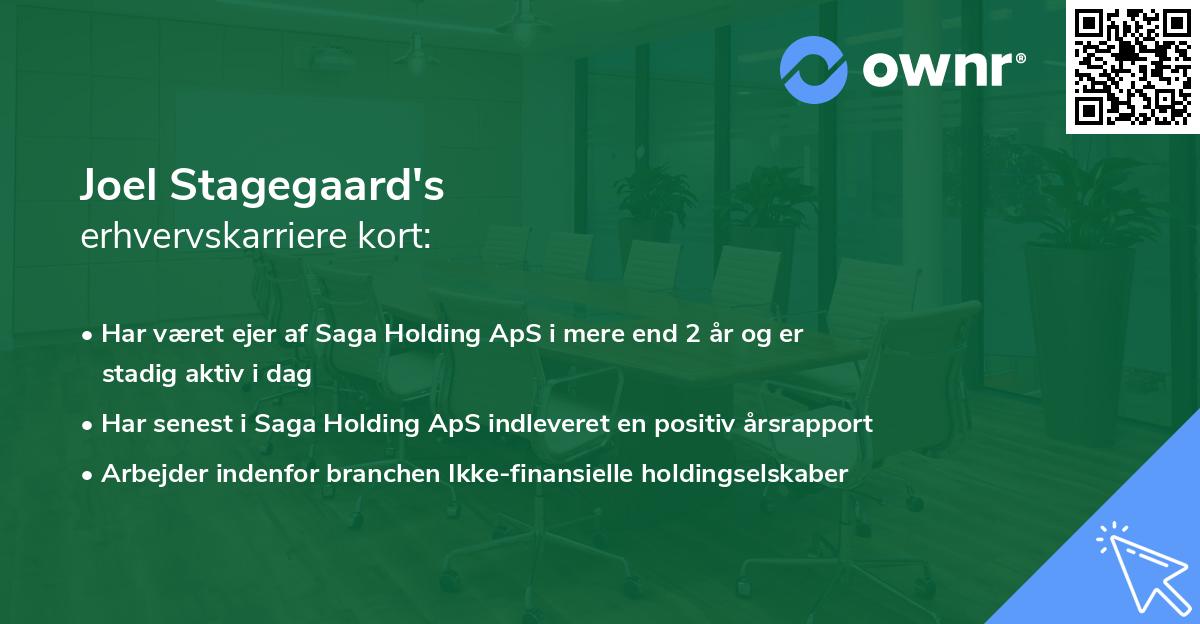 ownr®

Joel Stagegaard's
erhvervskarriere kort:

• Har været ejer af Saga Holding ApS i mere end 2 år og er stadig aktiv i dag
• Har senest i Saga Holding ApS indleveret en positiv årsrapport
• Arbejder indenfor branchen Ikke-finansielle holdingselskaber